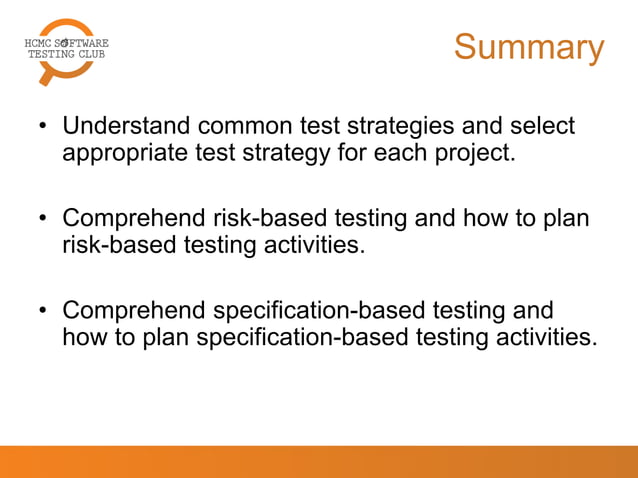 HCMC SOFTWARE TESTING CLUB

Summary

• Understand common test strategies and select appropriate test strategy for each project.

• Comprehend risk-based testing and how to plan risk-based testing activities.

• Comprehend specification-based testing and how to plan specification-based testing activities.